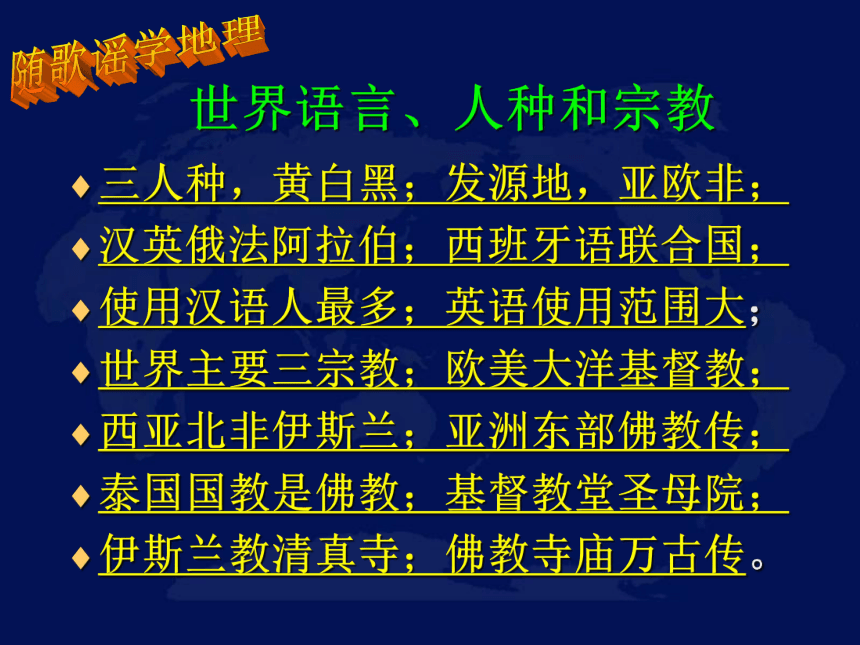 随歌谣学地理

世界语言、人种和宗教

三人种，黄白黑；发源地，亚欧非；

汉英俄法阿拉伯；西班牙语联合国；

使用汉语人最多；英语使用范围大；

世界主要三宗教；欧美大洋基督教；

西亚北非伊斯兰；亚洲东部佛教传；

泰国国教是佛教；基督教堂圣母院；

伊斯兰教清真寺；佛教寺庙万古传。